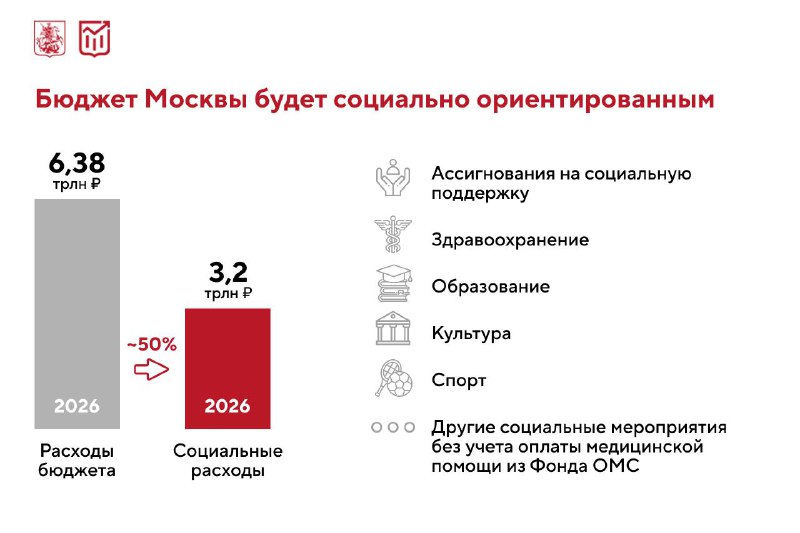 Бюджет Москвы будет социально ориентированным

6,38
трлн ₽

2026

Расходы бюджета

~50%

3,2
трлн ₽

2026

Социальные расходы

Ассигнования на социальную поддержку

Здравоохранение

Образование

Культура

Спорт

Другие социальные мероприятия без учета оплаты медицинской помощи из Фонда ОМС